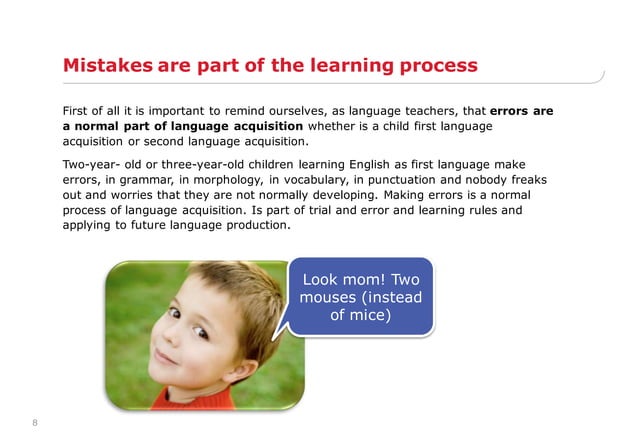 Mistakes are part of the learning process

First of all it is important to remind ourselves, as language teachers, that errors are a normal part of language acquisition whether is a child first language acquisition or second language acquisition.

Two-year- old or three-year-old children learning English as first language make errors, in grammar, in morphology, in vocabulary, in punctuation and nobody freaks out and worries that they are not normally developing. Making errors is a normal process of language acquisition. Is part of trial and error and learning rules and applying to future language production.

Look mom! Two mouses (instead of mice)

8